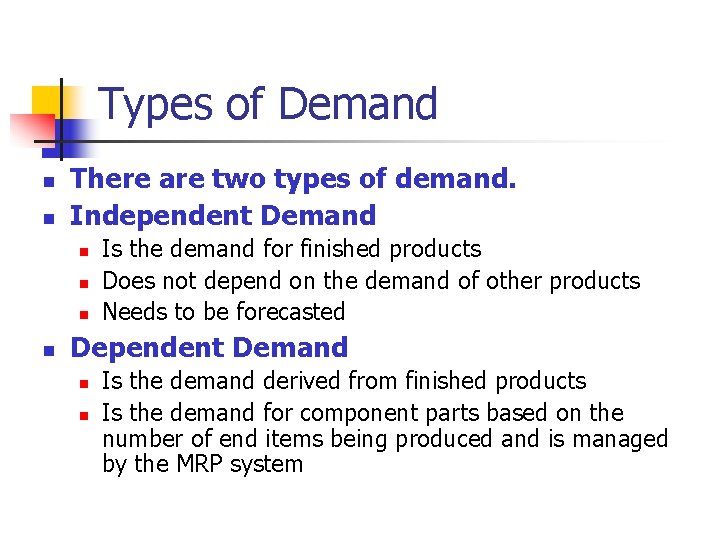 Types of Demand

- There are two types of demand.
- Independent Demand
  - Is the demand for finished products
  - Does not depend on the demand of other products
  - Needs to be forecasted
- Dependent Demand
  - Is the demand derived from finished products
  - Is the demand for component parts based on the number of end items being produced and is managed by the MRP system